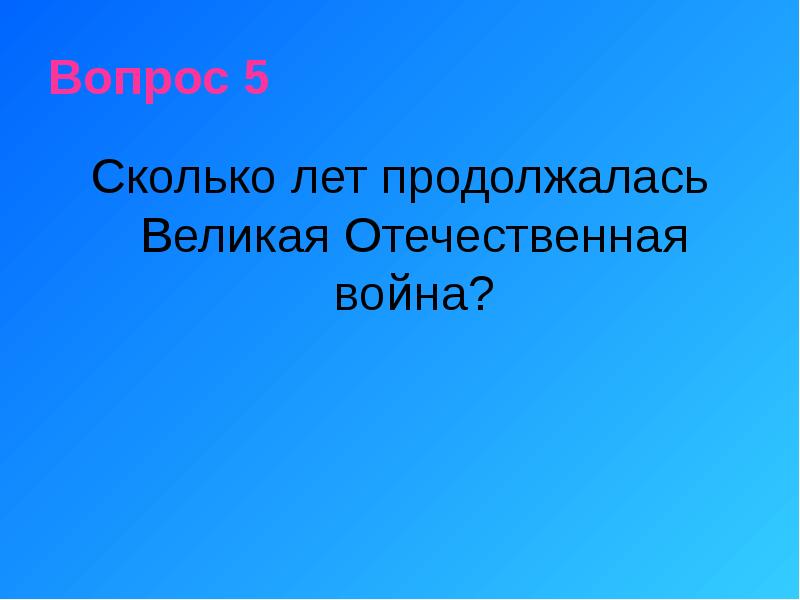 Вопрос 5

Сколько лет продолжалась Великая Отечественная война?